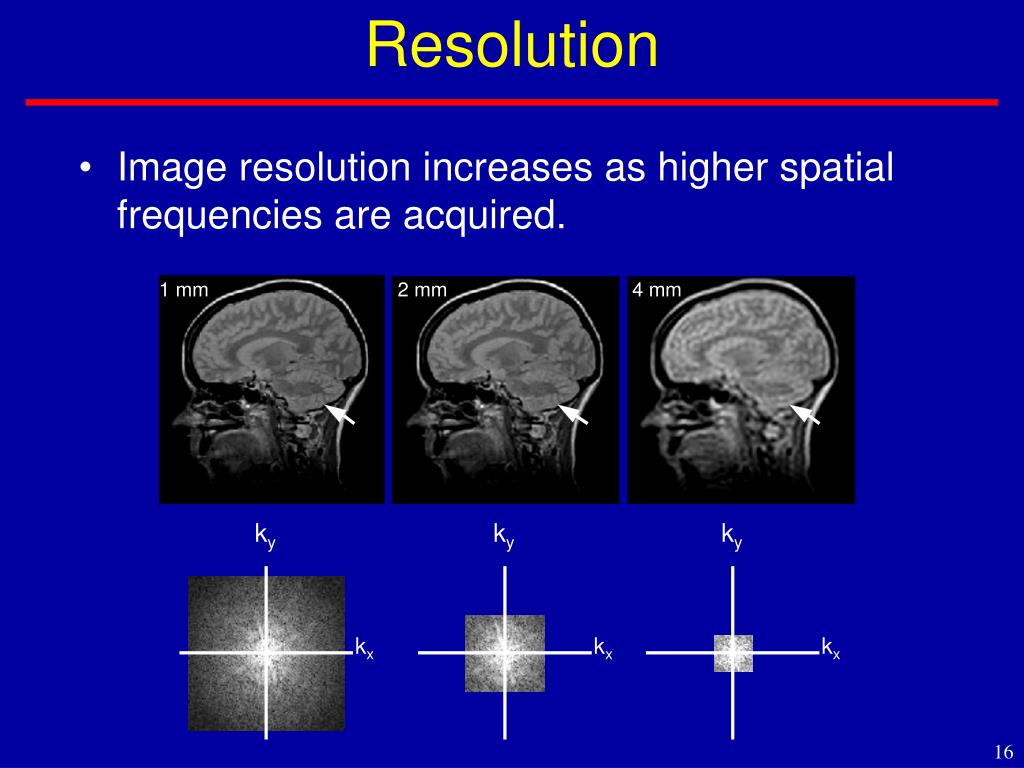 Resolution

• Image resolution increases as higher spatial frequencies are acquired.

1 mm

2 mm

4 mm

$k_y$

$k_x$

$k_y$

$k_x$

$k_y$

$k_x$

16